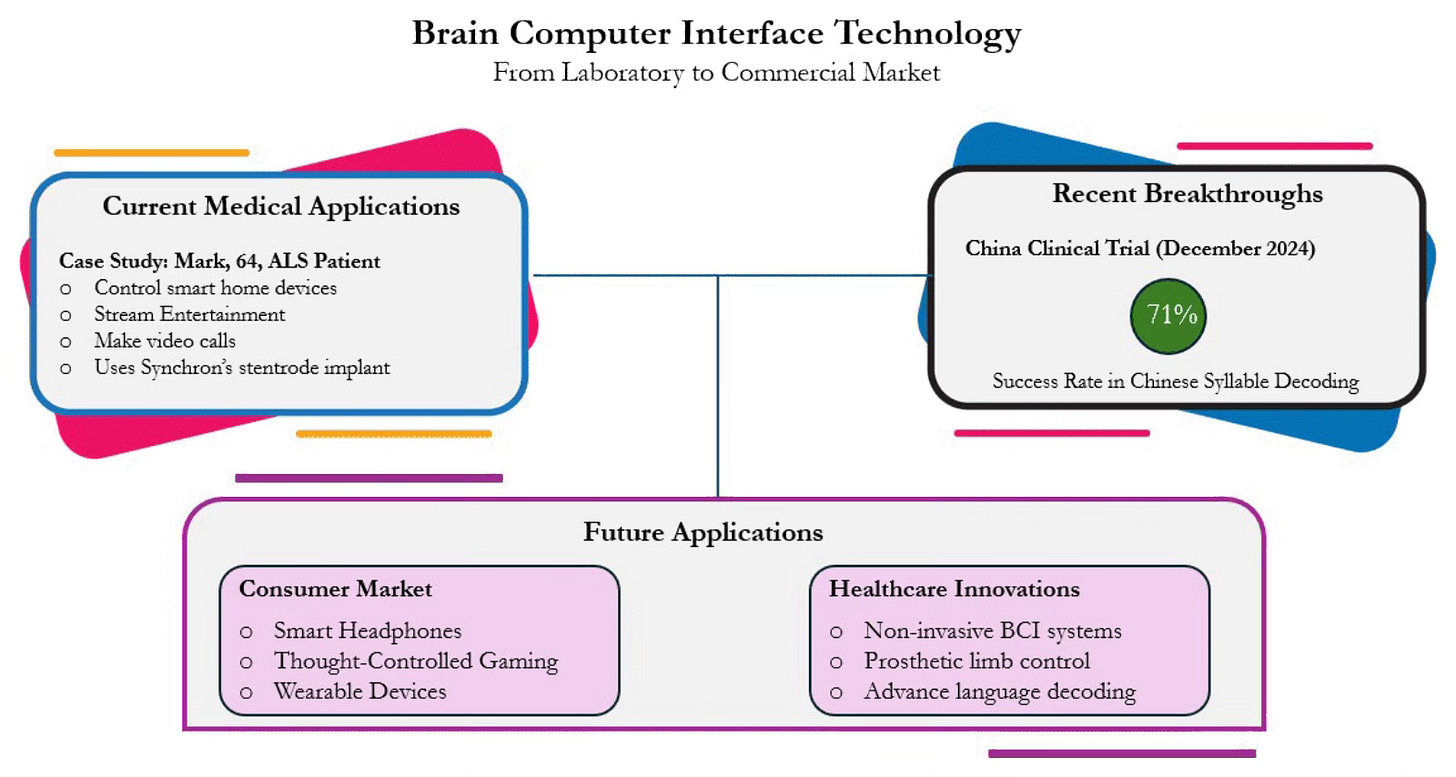 Brain Computer Interface Technology
From Laboratory to Commercial Market

Current Medical Applications

Case Study: Mark, 64, ALS Patient
o Control smart home devices
o Stream Entertainment
o Make video calls
o Uses Synchron's stentrode implant

Recent Breakthroughs

China Clinical Trial (December 2024)

71%

Success Rate in Chinese Syllable Decoding

Future Applications

Consumer Market
o Smart Headphones
o Thought-Controlled Gaming
o Wearable Devices

Healthcare Innovations
o Non-invasive BCI systems
o Prosthetic limb control
o Advance language decoding